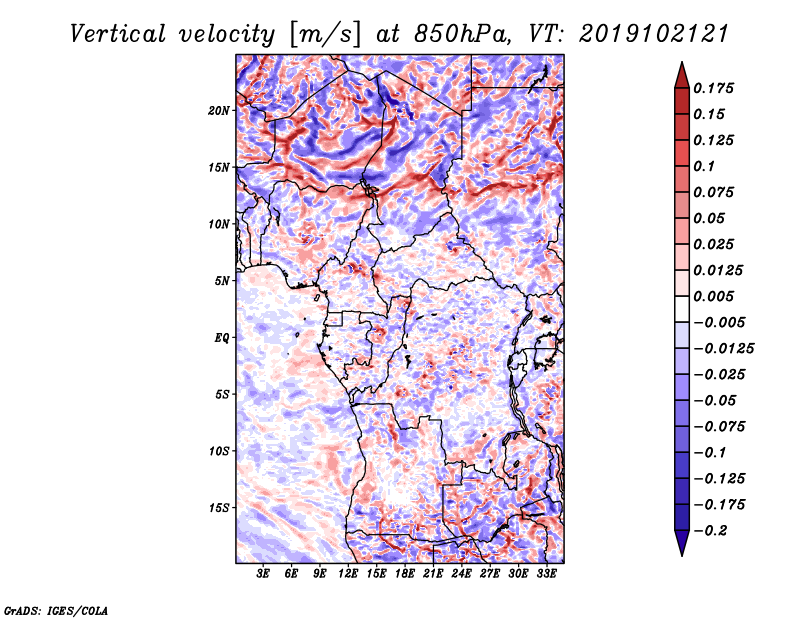 Vertical velocity [m/s] at 850hPa, VT: 2019102121

20N
15N
10N
5N
EQ
5S
10S
15S

3E 6E 9E 12E 15E 18E 21E 24E 27E 30E 33E

0.175
0.15
0.125
0.1
0.075
0.05
0.025
0.0125
0.005
−0.005
−0.0125
−0.025
−0.05
−0.075
−0.1
−0.125
−0.175
−0.2

GrADS: IGES/COLA